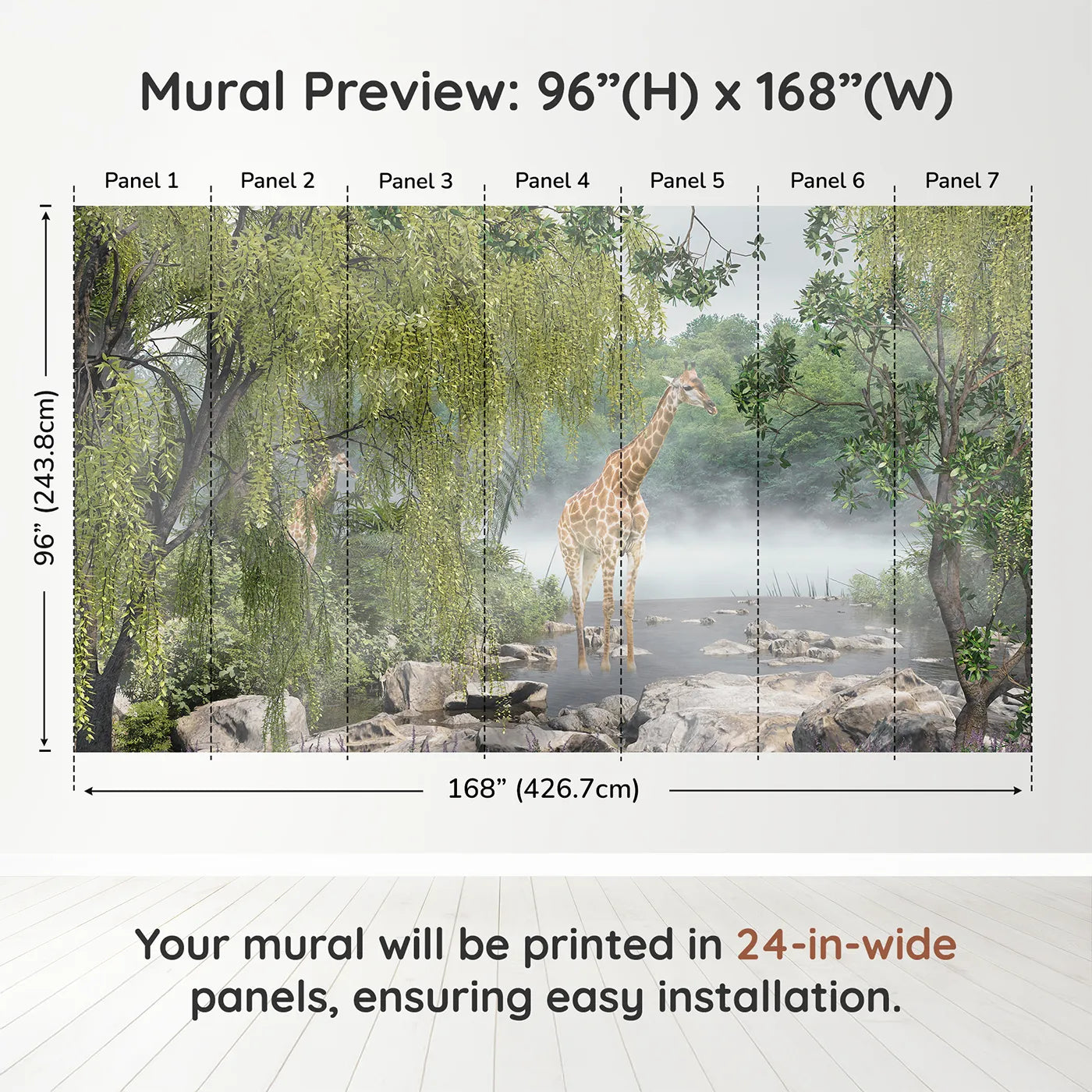 Mural Preview: 96”(H) x 168”(W)

Panel 1 Panel 2 Panel 3 Panel 4 Panel 5 Panel 6 Panel 7

96” (243.8cm)

168” (426.7cm)

Your mural will be printed in 24-in-wide panels, ensuring easy installation.